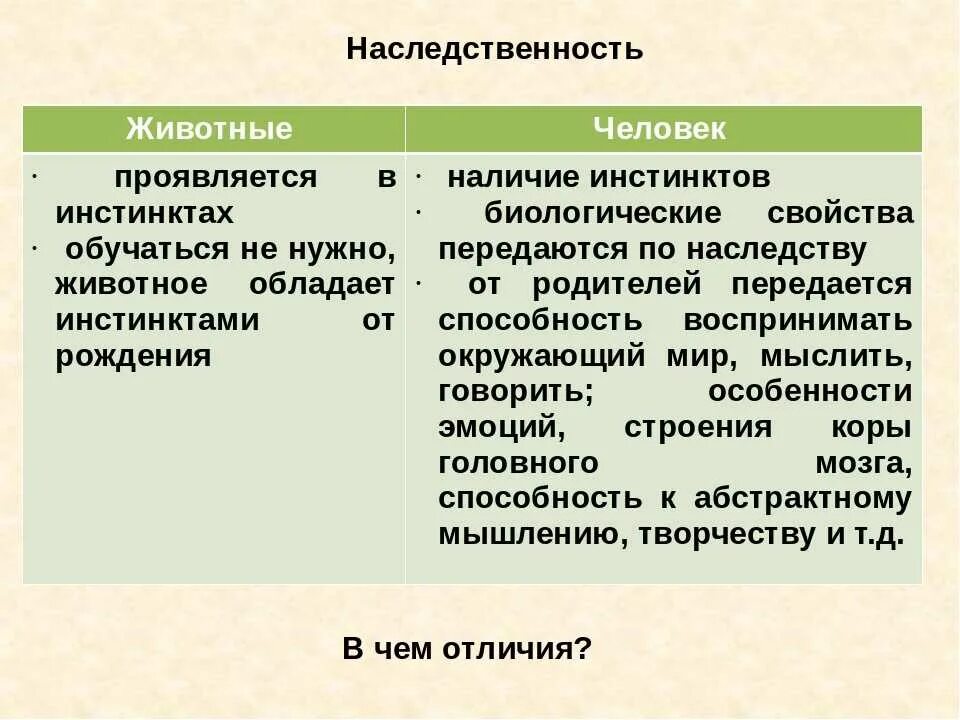 Наследственность

| Животные | Человек |
|---|---|
| · проявляется в инстинктах · обучаться не нужно, животное обладает инстинктами от рождения | · наличие инстинктов · биологические свойства передаются по наследству · от родителей передается способность воспринимать окружающий мир, мыслить, говорить; особенности эмоций, строения коры головного мозга, способность к абстрактному мышлению, творчеству и т.д. |

В чем отличия?